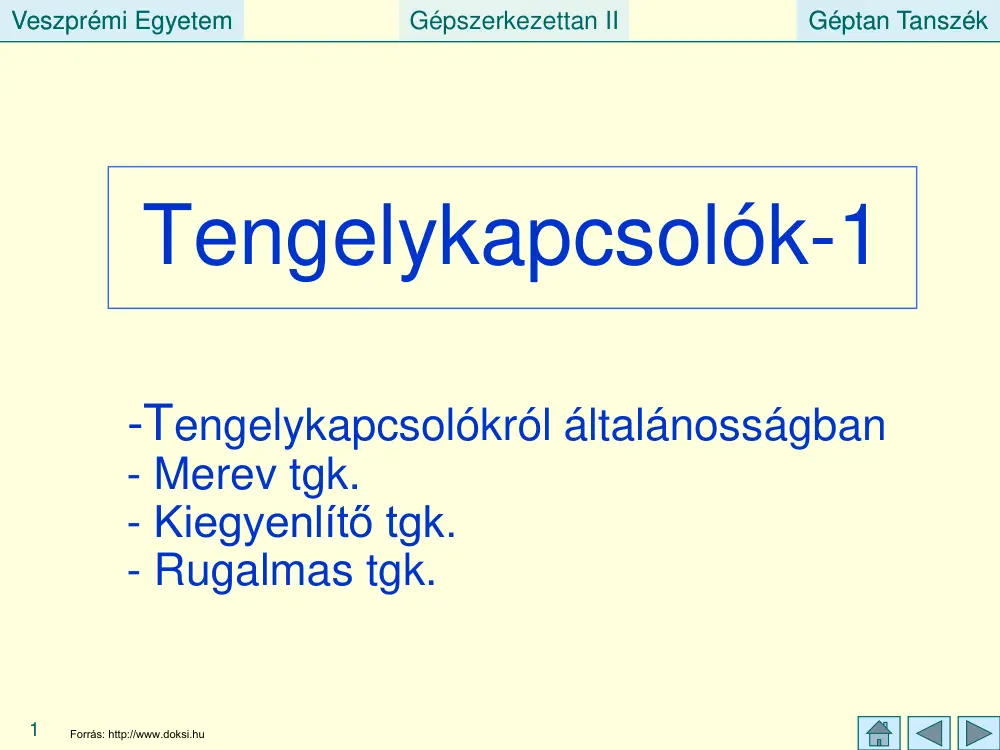 Veszprémi Egyetem Gépszerkezettan II Géptan Tanszék

Tengelykapcsolók-1

-Tengelykapcsolókról általánosságban
- Merev tgk.
- Kiegyenlítő tgk.
- Rugalmas tgk.

1

Forrás: http://www.doksi.hu